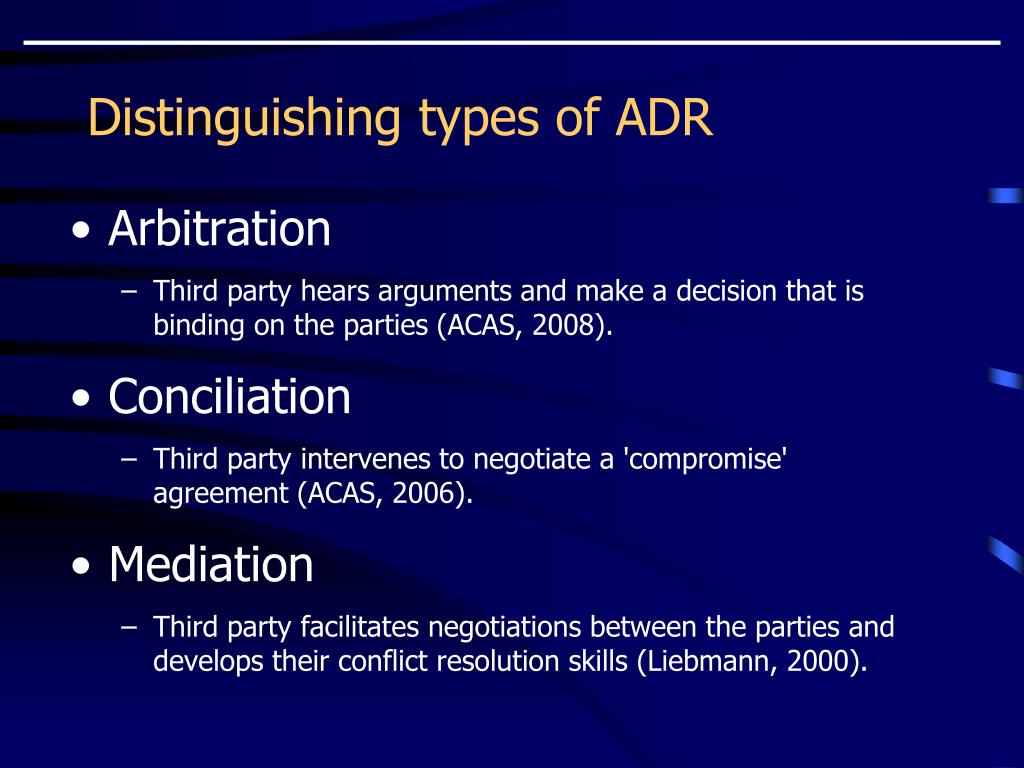 Distinguishing types of ADR

• Arbitration
– Third party hears arguments and make a decision that is binding on the parties (ACAS, 2008).

• Conciliation
– Third party intervenes to negotiate a 'compromise' agreement (ACAS, 2006).

• Mediation
– Third party facilitates negotiations between the parties and develops their conflict resolution skills (Liebmann, 2000).